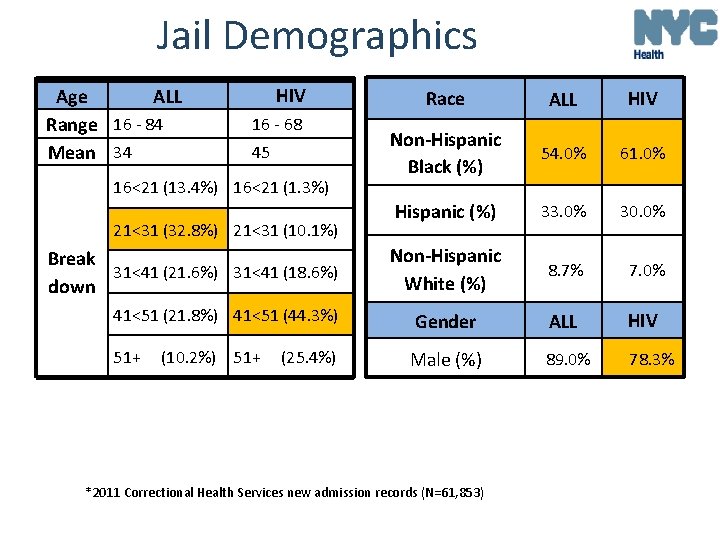 Jail Demographics

NYC
Health

| Age | ALL | HIV |
|---|---|---|
| Range | 16 - 84 | 16 - 68 |
| Mean | 34 | 45 |
| Break down | 16<21 (13.4%) | 16<21 (1.3%) |
| | 21<31 (32.8%) | 21<31 (10.1%) |
| | 31<41 (21.6%) | 31<41 (18.6%) |
| | 41<51 (21.8%) | 41<51 (44.3%) |
| | 51+ (10.2%) | 51+ (25.4%) |

| Race | ALL | HIV |
|---|---|---|
| Non-Hispanic Black (%) | 54.0% | 61.0% |
| Hispanic (%) | 33.0% | 30.0% |
| Non-Hispanic White (%) | 8.7% | 7.0% |
| Gender | ALL | HIV |
| Male (%) | 89.0% | 78.3% |

*2011 Correctional Health Services new admission records (N=61,853)